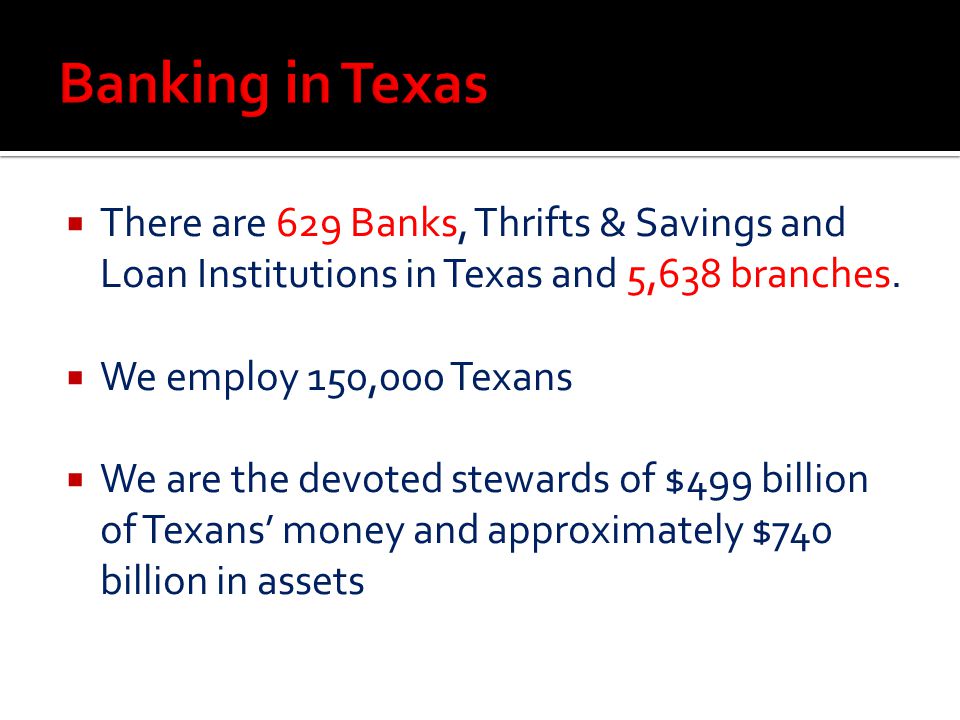 Banking in Texas

▪ There are 629 Banks, Thrifts & Savings and Loan Institutions in Texas and 5,638 branches.

▪ We employ 150,000 Texans

▪ We are the devoted stewards of \$499 billion of Texans' money and approximately \$740 billion in assets